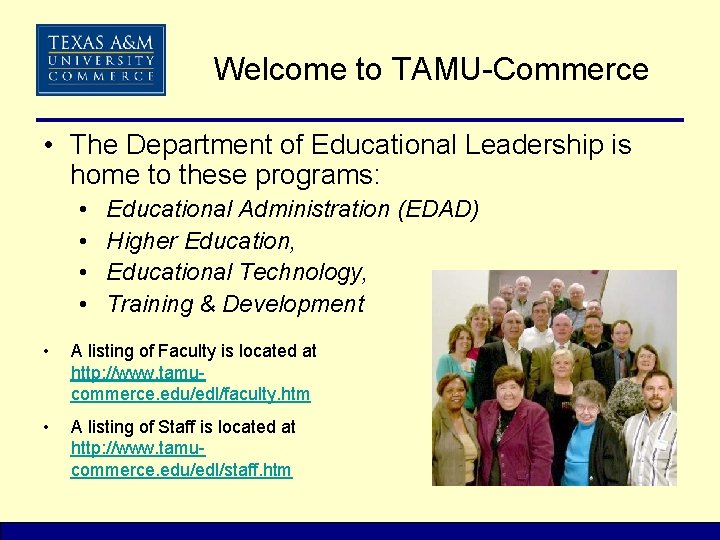 TEXAS A&M UNIVERSITY COMMERCE

Welcome to TAMU-Commerce

• The Department of Educational Leadership is home to these programs:

• Educational Administration (EDAD)
• Higher Education,
• Educational Technology,
• Training & Development

• A listing of Faculty is located at http://www.tamu-commerce.edu/edl/faculty.htm

• A listing of Staff is located at http://www.tamu-commerce.edu/edl/staff.htm